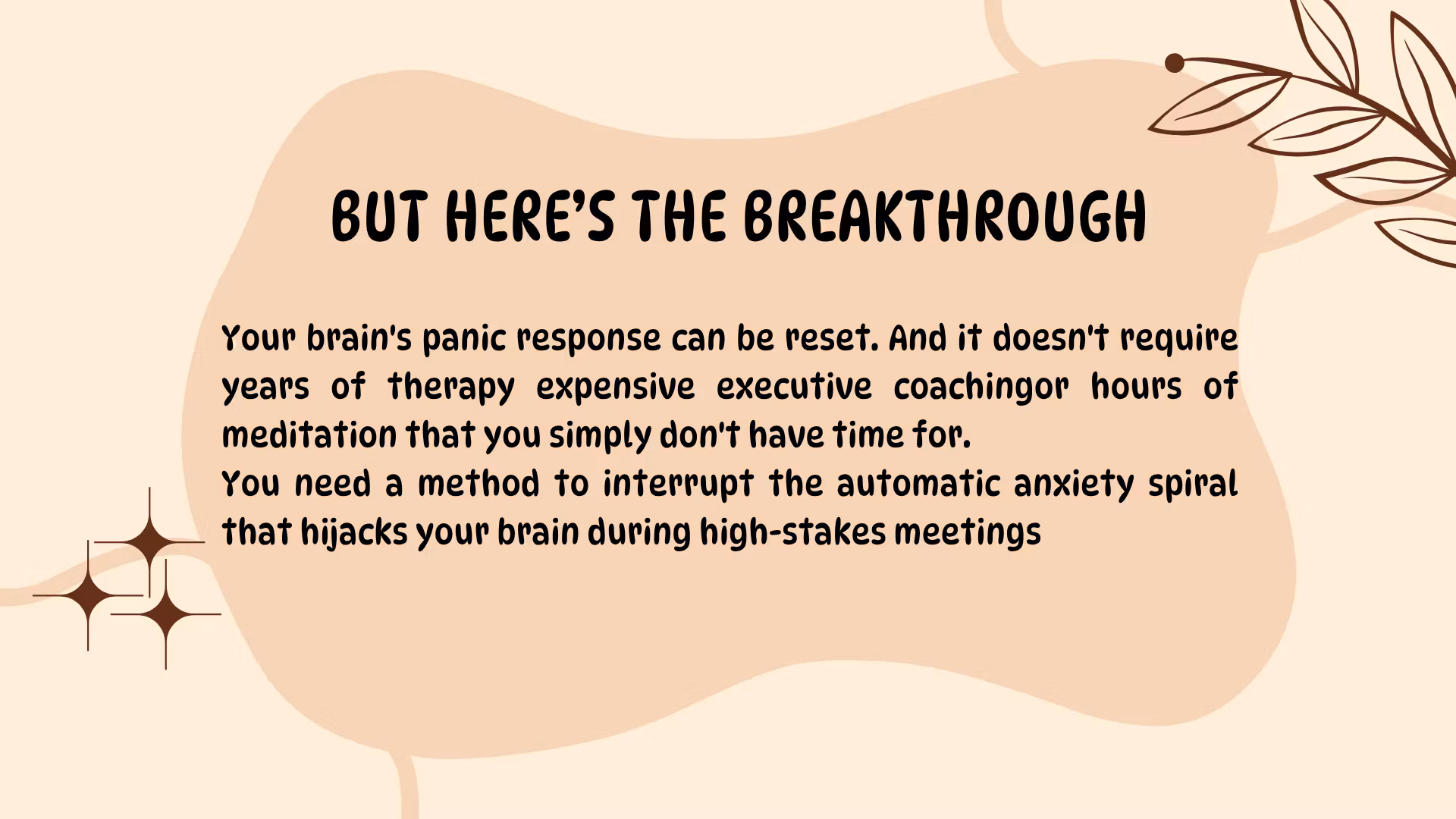 BUT HERE'S THE BREAKTHROUGH

Your brain's panic response can be reset. And it doesn't require years of therapy expensive executive coachingor hours of meditation that you simply don't have time for.

You need a method to interrupt the automatic anxiety spiral that hijacks your brain during high-stakes meetings